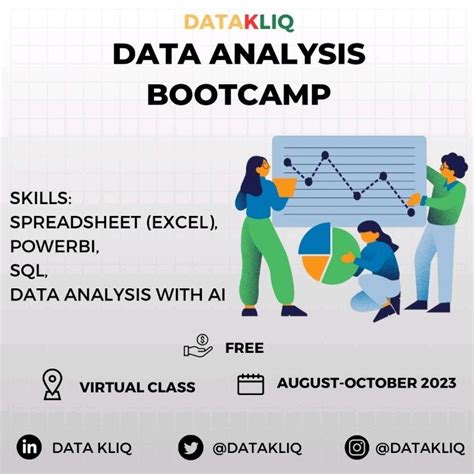 DATAKLIQ
DATA ANALYSIS BOOTCAMP

SKILLS:
SPREADSHEET (EXCEL),
POWERBI,
SQL,
DATA ANALYSIS WITH AI

FREE

VIRTUAL CLASS

AUGUST-OCTOBER 2023

DATA KLIQ
@DATAKLIQ
@DATAKLIQ